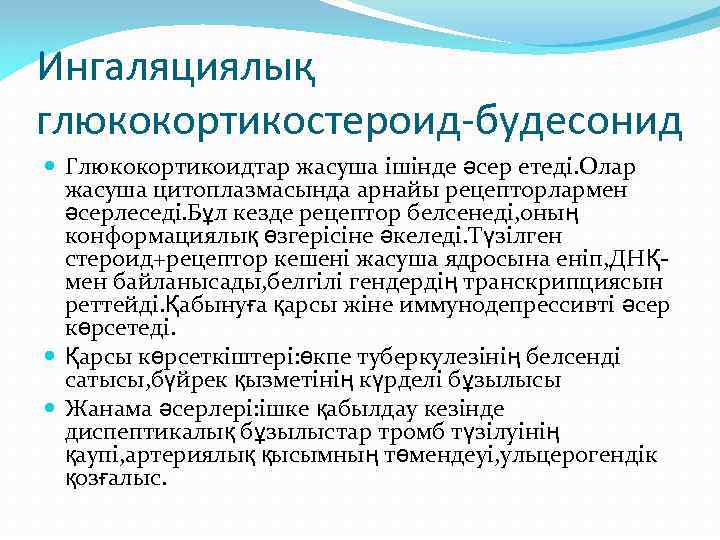 Ингаляциялық глюкокортикостероид-будесонид

Глюкокортикоидтар жасуша ішінде әсер етеді.Олар жасуша цитоплазмасында арнайы рецепторлармен әсерлеседі.Бұл кезде рецептор белсенеді,оның конформациялық өзгерісіне әкеледі.Түзілген стероид+рецептор кешені жасуша ядросына еніп,ДНҚ-мен байланысады,белгілі гендердің транскрипциясын реттейді.Қабынуға қарсы жіне иммунодепрессивті әсер көрсетеді.

Қарсы көрсеткіштері:өкпе туберкулезінің белсенді сатысы,бүйрек қызметінің күрделі бұзылысы

Жанама әсерлері:ішке қабылдау кезінде диспептикалық бұзылыстар тромб түзілуінің қаупі,артериялық қысымның төмендеуі,ульцерогендік қозғалыс.